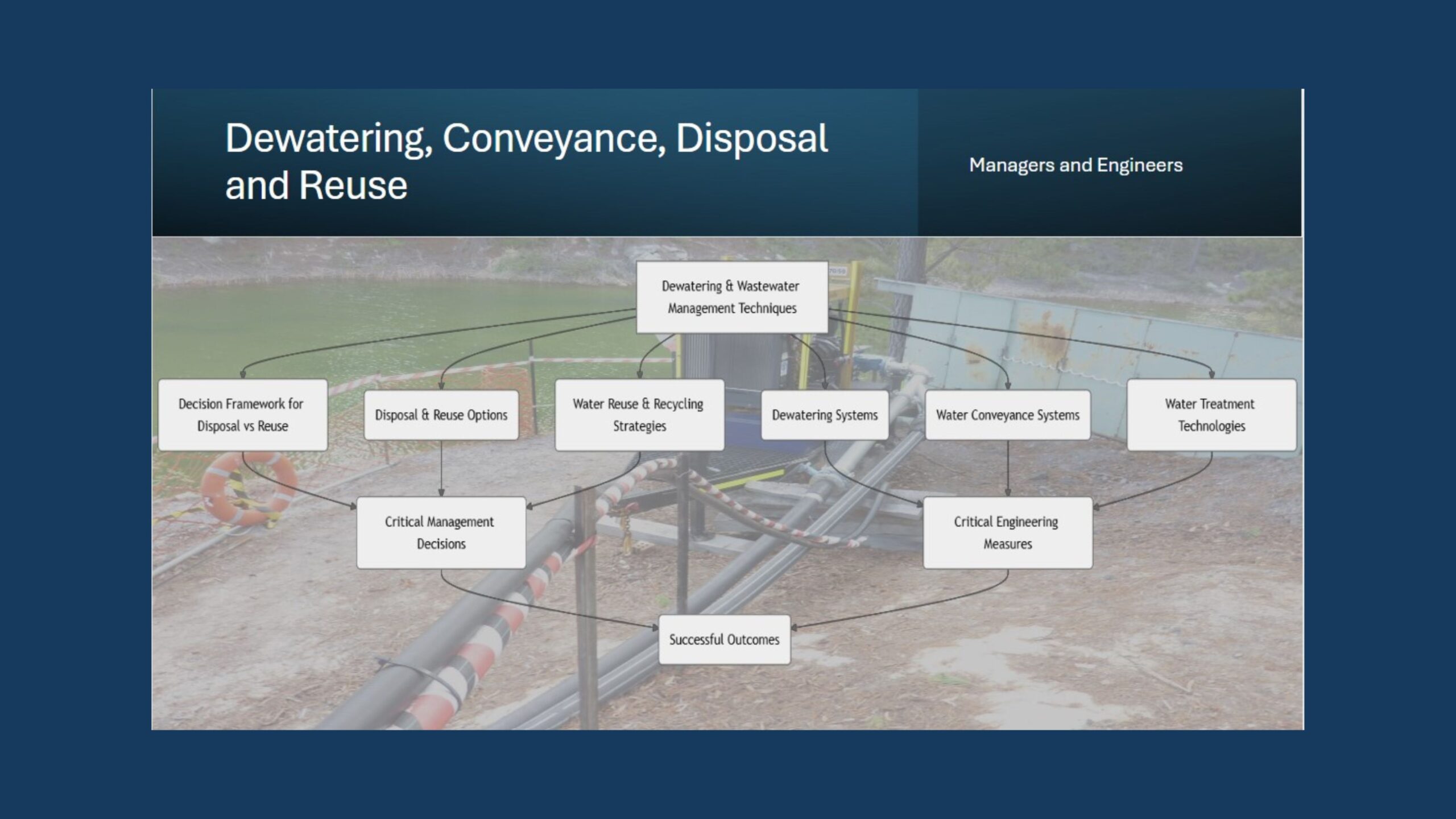 Dewatering, Conveyance, Disposal and Reuse

Managers and Engineers

Dewatering & Wastewater Management Techniques

Decision Framework for Disposal vs Reuse

Disposal & Reuse Options

Water Reuse & Recycling Strategies

Dewatering Systems

Water Conveyance Systems

Water Treatment Technologies

Critical Management Decisions

Critical Engineering Measures

Successful Outcomes